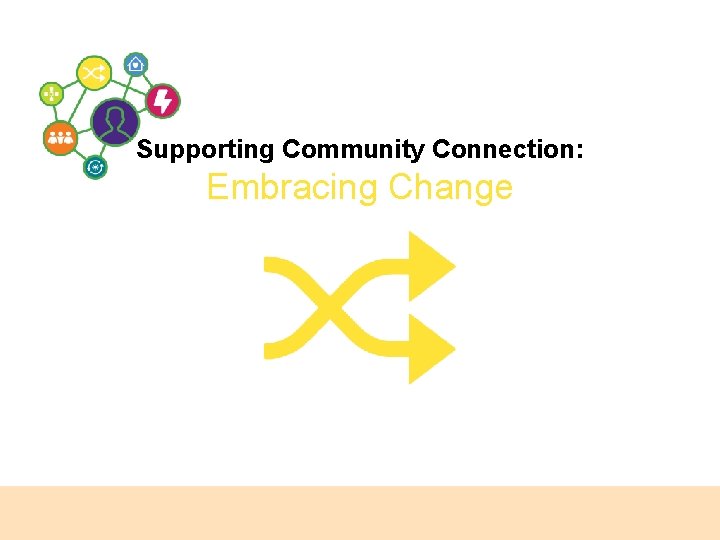 Supporting Community Connection:
Embracing Change